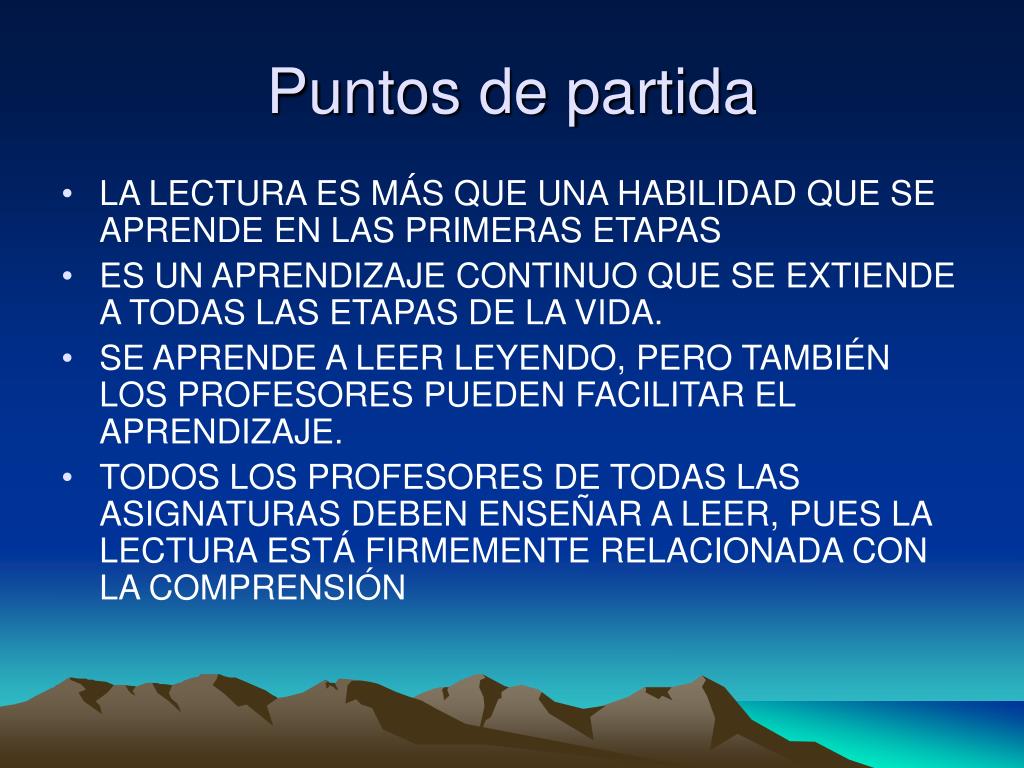 Puntos de partida

• LA LECTURA ES MÁS QUE UNA HABILIDAD QUE SE APRENDE EN LAS PRIMERAS ETAPAS
• ES UN APRENDIZAJE CONTINUO QUE SE EXTIENDE A TODAS LAS ETAPAS DE LA VIDA.
• SE APRENDE A LEER LEYENDO, PERO TAMBIÉN LOS PROFESORES PUEDEN FACILITAR EL APRENDIZAJE.
• TODOS LOS PROFESORES DE TODAS LAS ASIGNATURAS DEBEN ENSEÑAR A LEER, PUES LA LECTURA ESTÁ FIRMEMENTE RELACIONADA CON LA COMPRENSIÓN